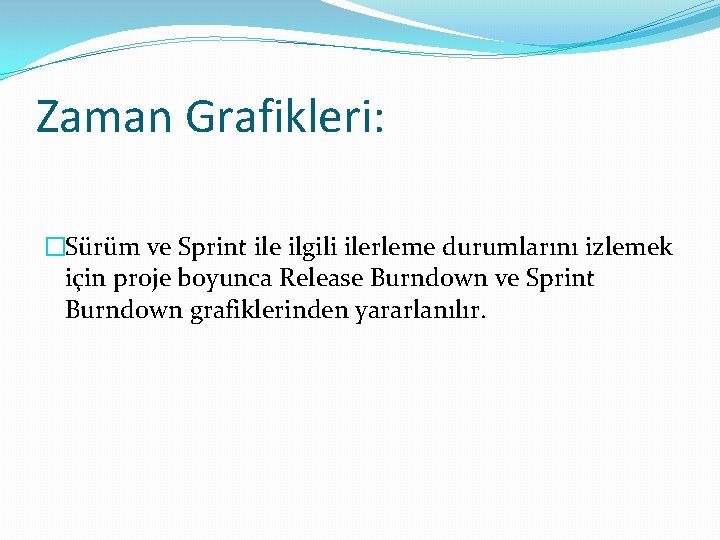 Zaman Grafikleri:

Sürüm ve Sprint ile ilgili ilerleme durumlarını izlemek için proje boyunca Release Burndown ve Sprint Burndown grafiklerinden yararlanılır.